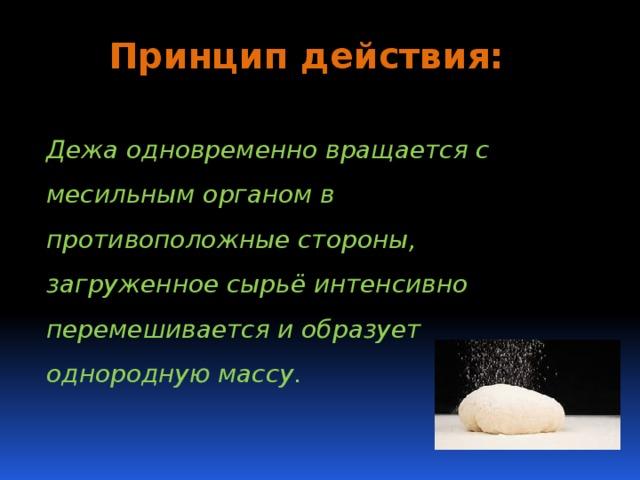 Принцип действия:

Дежа одновременно вращается с месильным органом в противоположные стороны, загруженное сырьё интенсивно перемешивается и образует однородную массу.